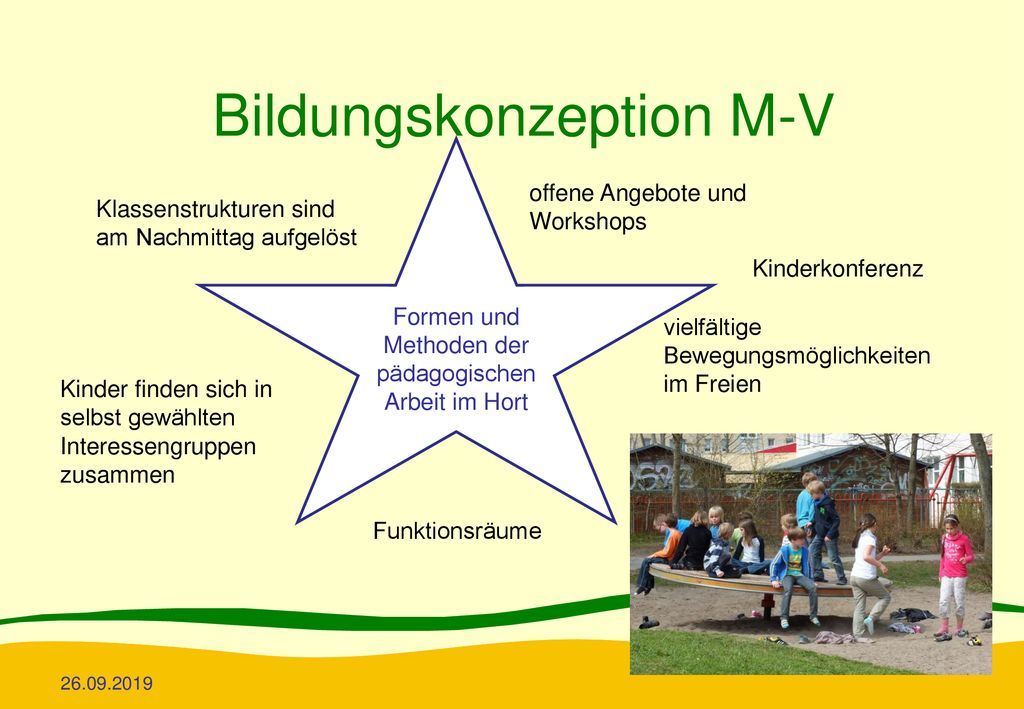 Bildungskonzeption M-V

Klassenstrukturen sind am Nachmittag aufgelöst

offene Angebote und Workshops

Kinderkonferenz

Formen und Methoden der pädagogischen Arbeit im Hort

vielfältige Bewegungsmöglichkeiten im Freien

Kinder finden sich in selbst gewählten Interessengruppen zusammen

Funktionsräume

26.09.2019